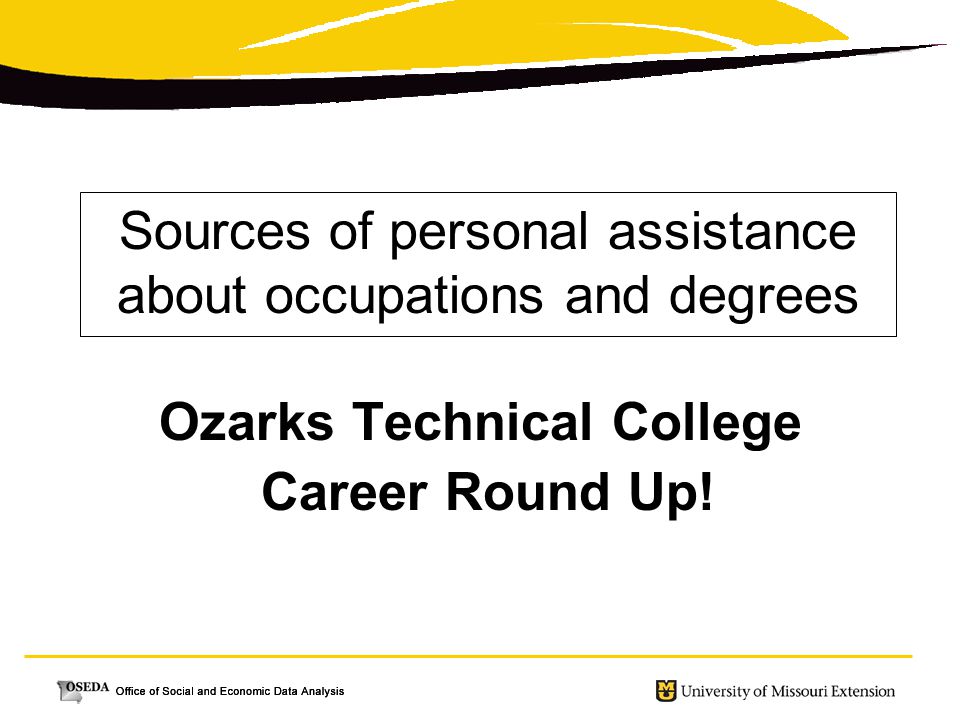 Sources of personal assistance about occupations and degrees

Ozarks Technical College
Career Round Up!

OSEDA Office of Social and Economic Data Analysis

University of Missouri Extension